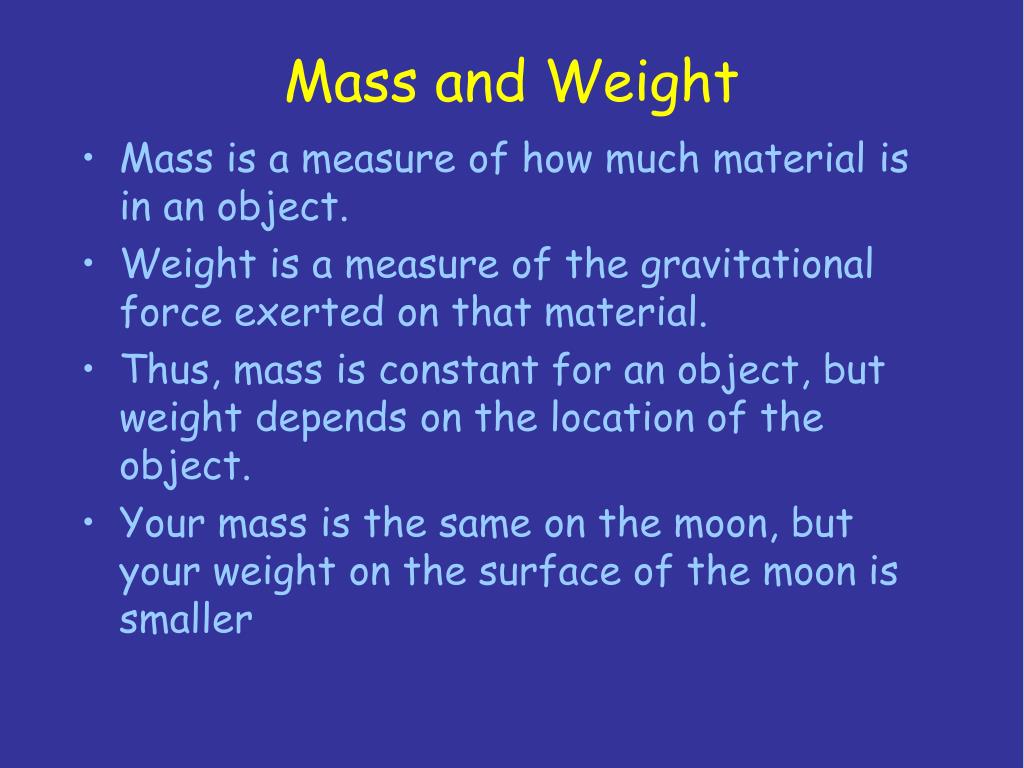 Mass and Weight

• Mass is a measure of how much material is in an object.
• Weight is a measure of the gravitational force exerted on that material.
• Thus, mass is constant for an object, but weight depends on the location of the object.
• Your mass is the same on the moon, but your weight on the surface of the moon is smaller